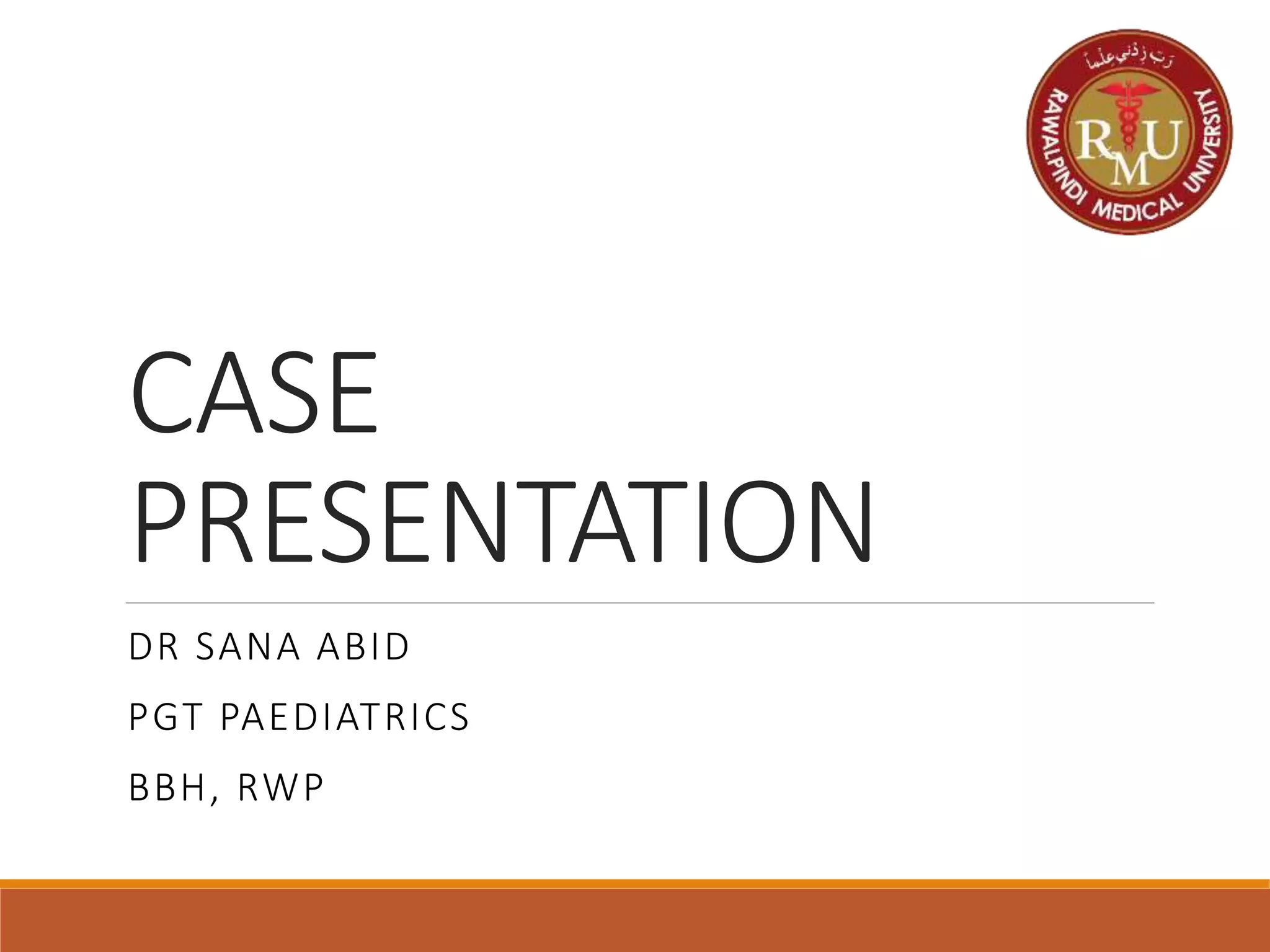 رَبِّ زِدْنِي عِلْماً
RAWALPINDI MEDICAL UNIVERSITY
RMU

CASE PRESENTATION

DR SANA ABID

PGT PAEDIATRICS

BBH, RWP